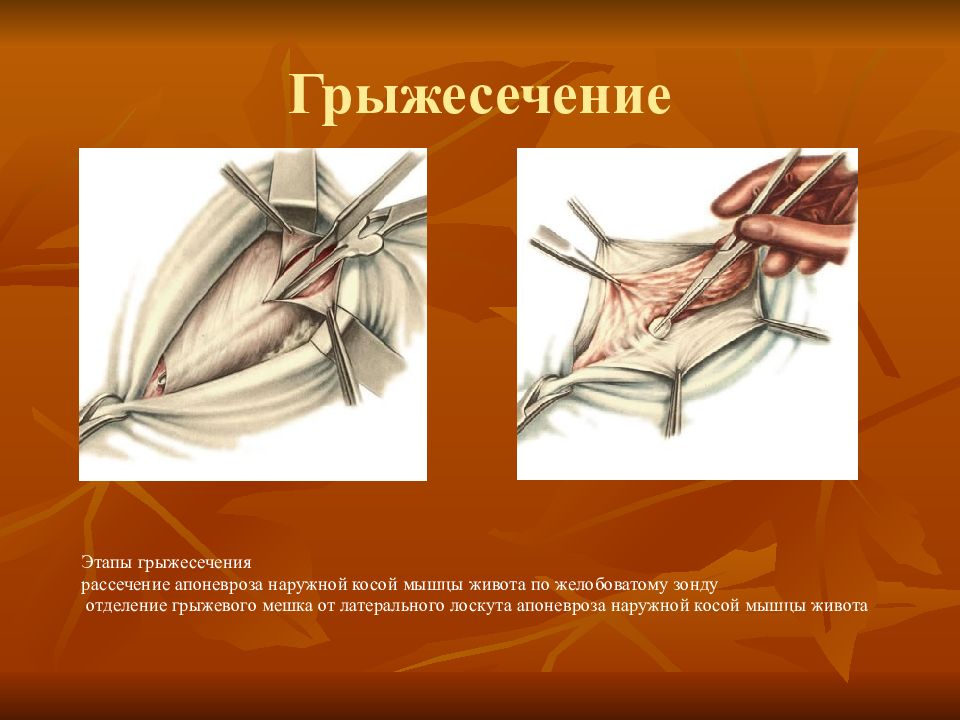 Грыжесечение

Этапы грыжесечения
рассечение апоневроза наружной косой мышцы живота по желобоватому зонду
отделение грыжевого мешка от латерального лоскута апоневроза наружной косой мышцы живота